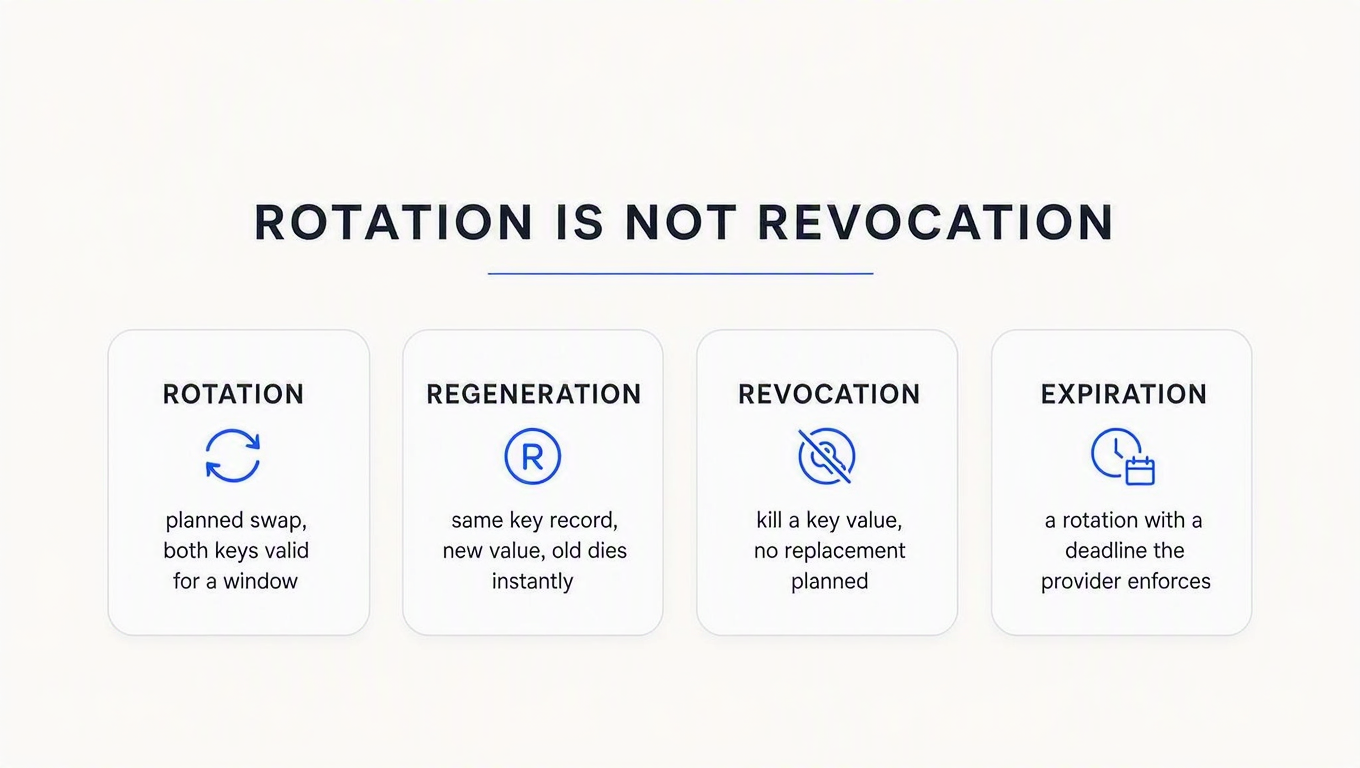 ROTATION IS NOT REVOCATION

ROTATION

planned swap, both keys valid for a window

REGENERATION

R

same key record, new value, old dies instantly

REVOCATION

kill a key value, no replacement planned

EXPIRATION

a rotation with a deadline the provider enforces